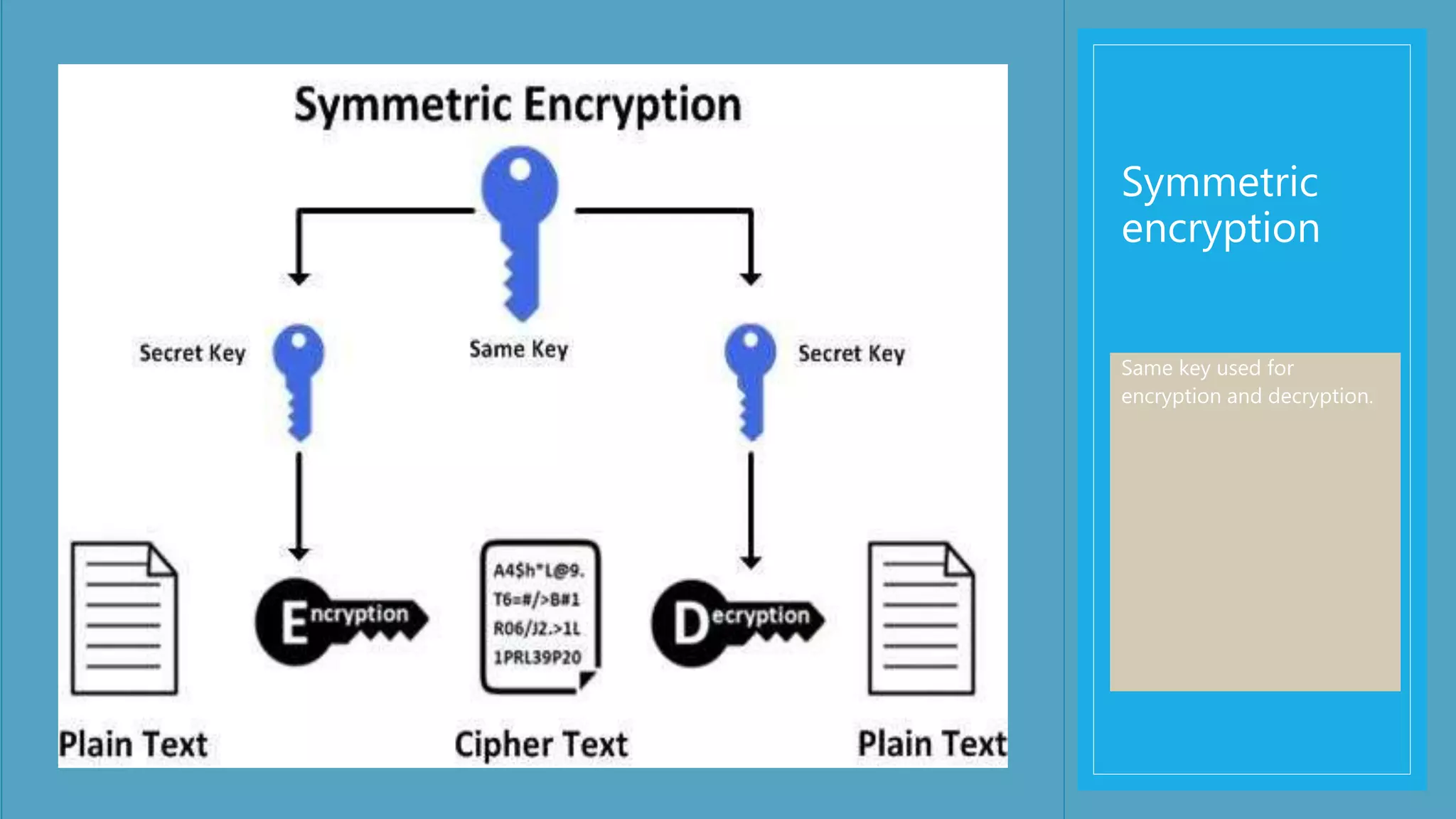 Symmetric Encryption

Secret Key

Same Key

Secret Key

Encryption

A4$h*L@9.
T6=#/>B#1
R06/J2.>1L
1PRL39P20

Decryption

Plain Text

Cipher Text

Plain Text

Symmetric encryption

Same key used for encryption and decryption.